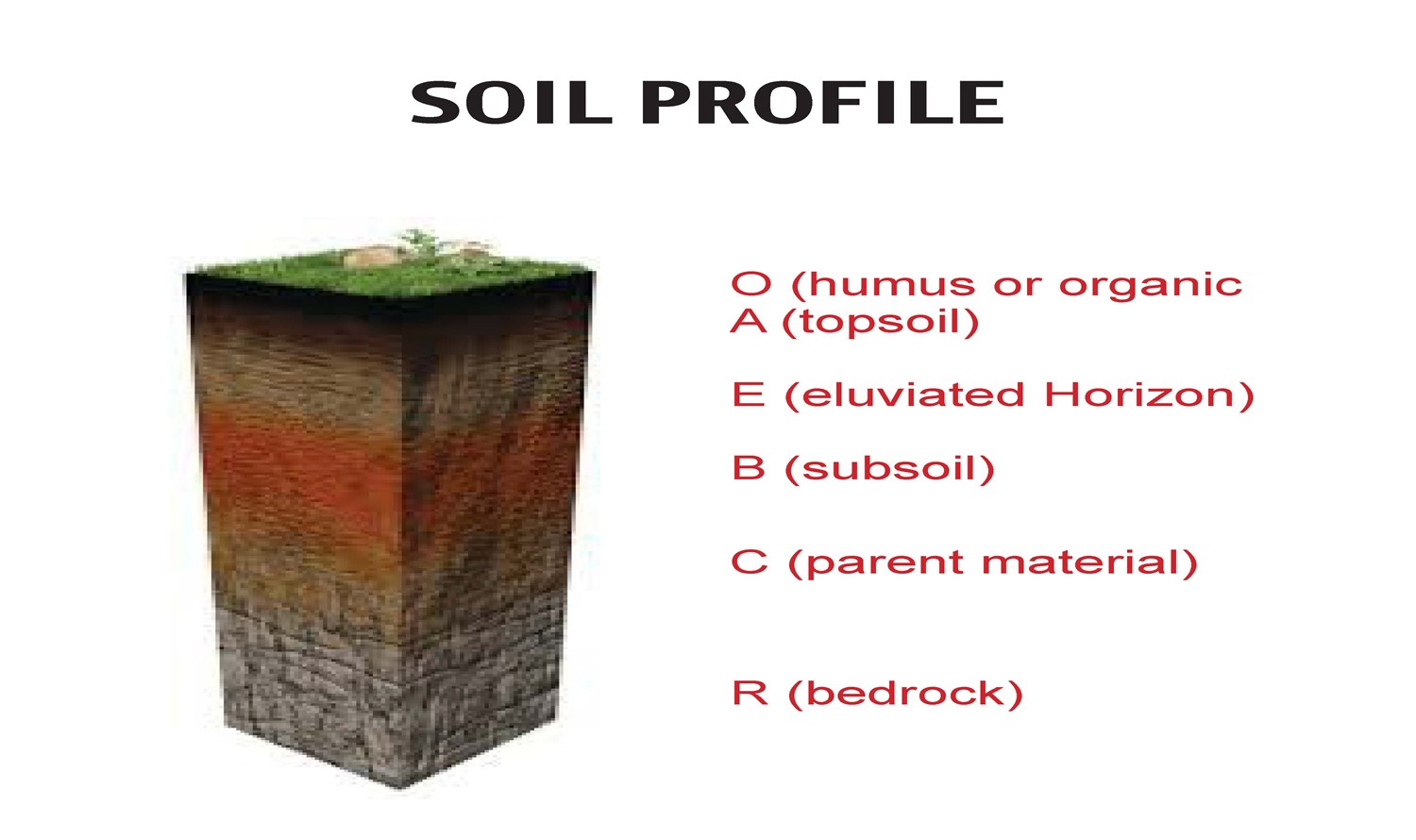 SOIL PROFILE

O (humus or organic
A (topsoil)

E (eluviated Horizon)

B (subsoil)

C (parent material)

R (bedrock)